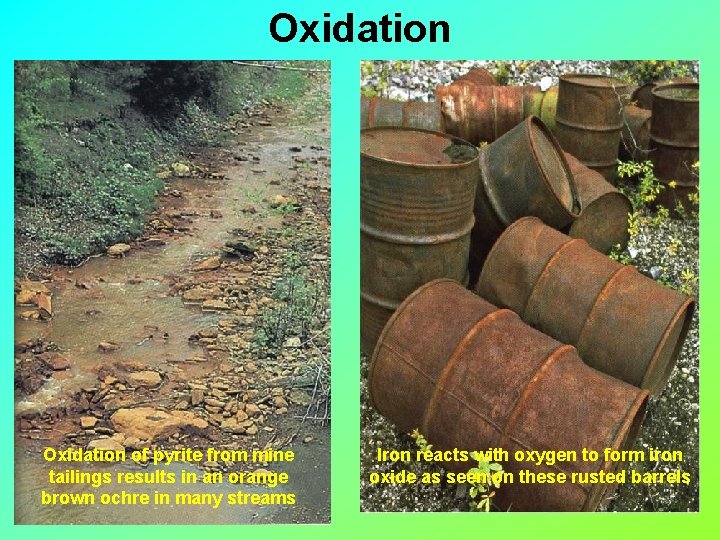 Oxidation

Oxidation of pyrite from mine tailings results in an orange brown ochre in many streams

Iron reacts with oxygen to form iron oxide as seen on these rusted barrels